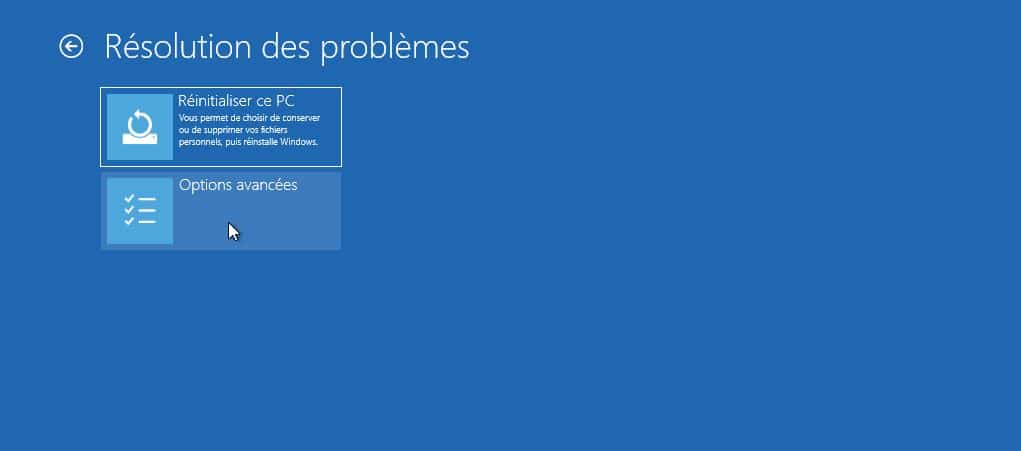 Résolution des problèmes

Réinitialiser ce PC
Vous permet de choisir de conserver ou de supprimer vos fichiers personnels, puis réinstalle Windows.

Options avancées